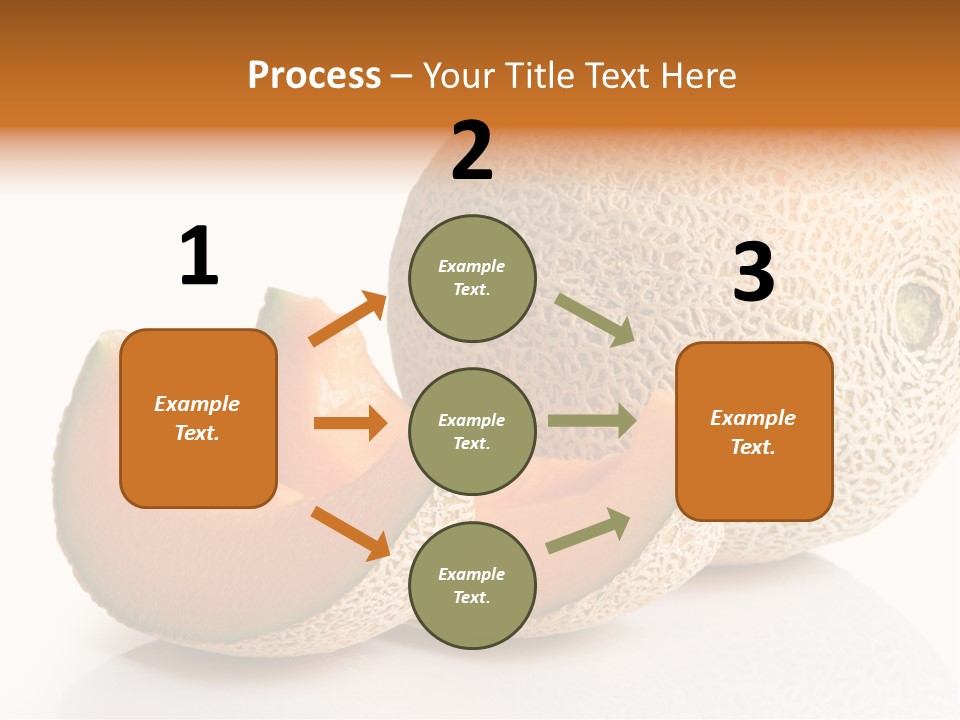 Process – Your Title Text Here

1

Example Text.

2

Example Text.

Example Text.

Example Text.

3

Example Text.